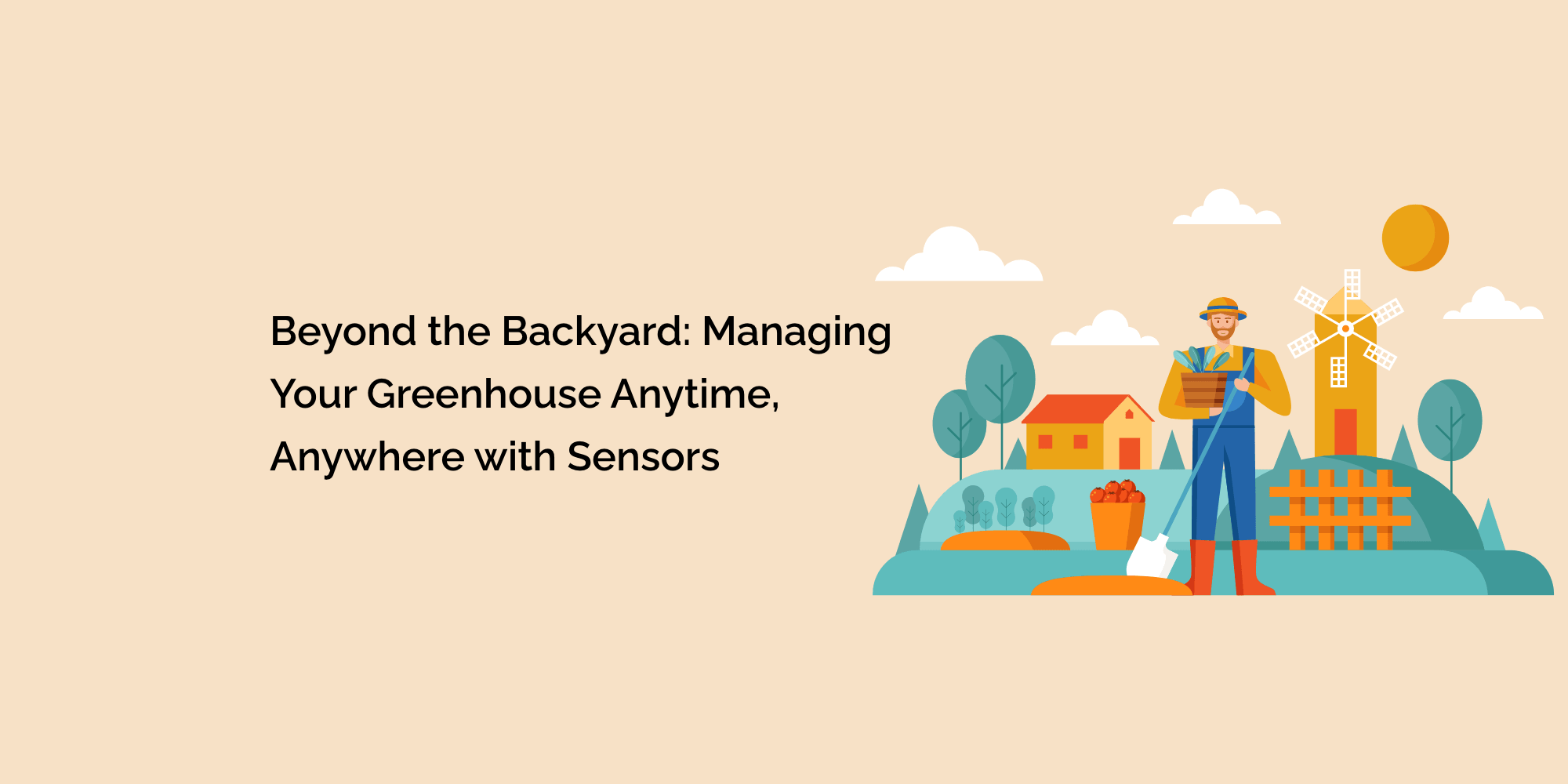 Beyond the Backyard: Managing Your Greenhouse Anytime, Anywhere with Sensors